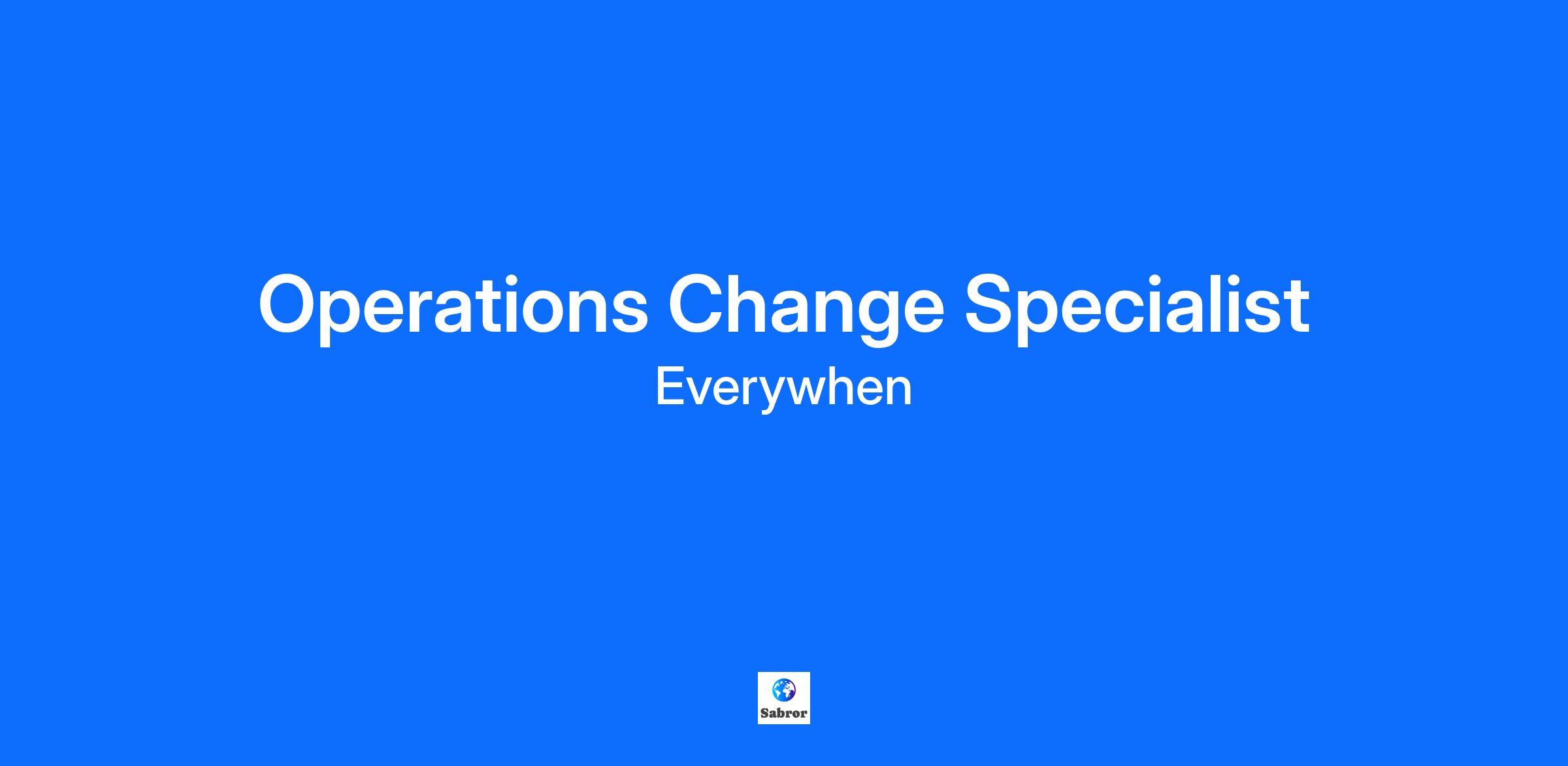 Operations Change Specialist
Everywhen

Sabror